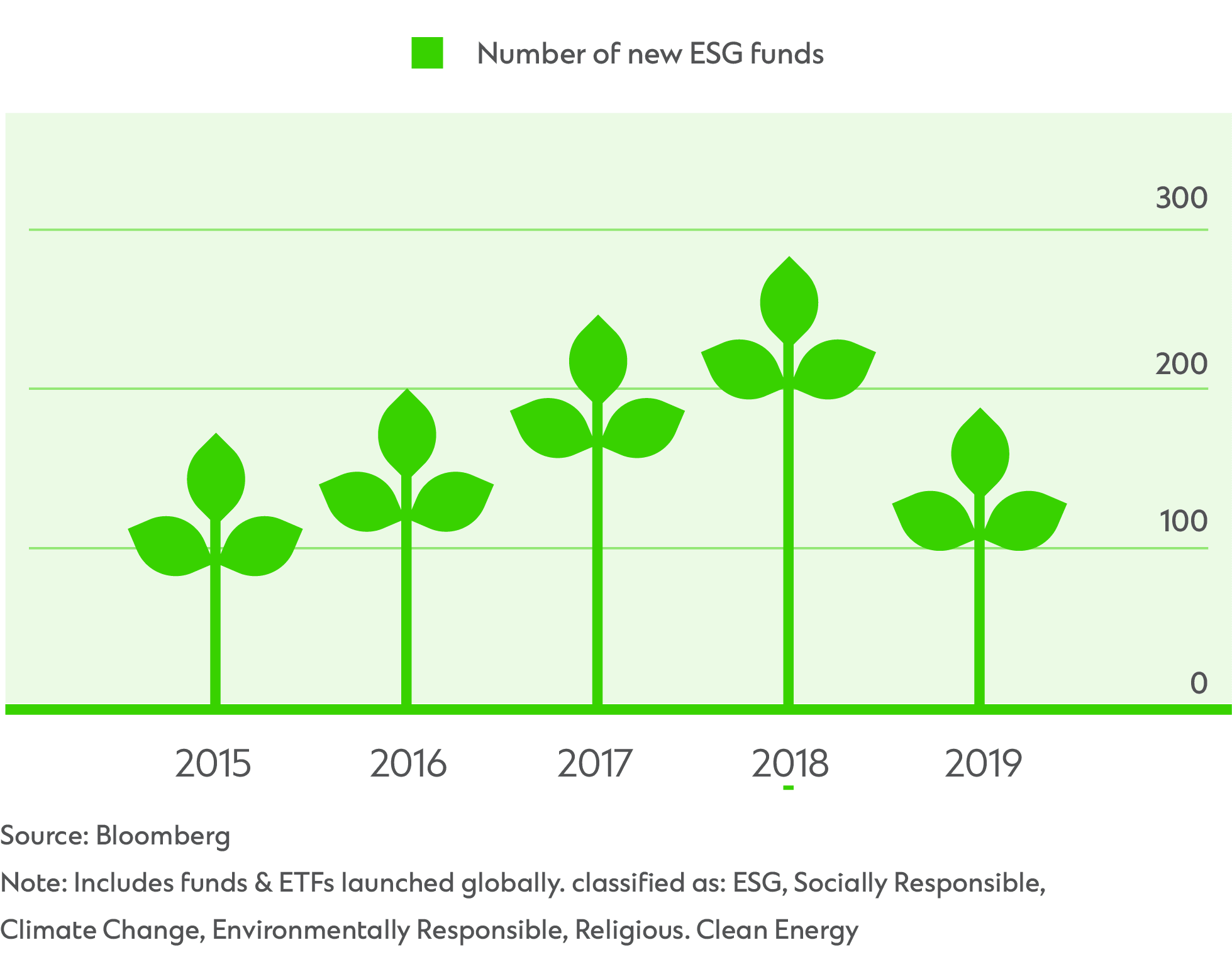 Number of new ESG funds

300

200

100

0

2015 2016 2017 2018 2019

Source: Bloomberg

Note: Includes funds & ETFs launched globally. classified as: ESG, Socially Responsible, Climate Change, Environmentally Responsible, Religious. Clean Energy